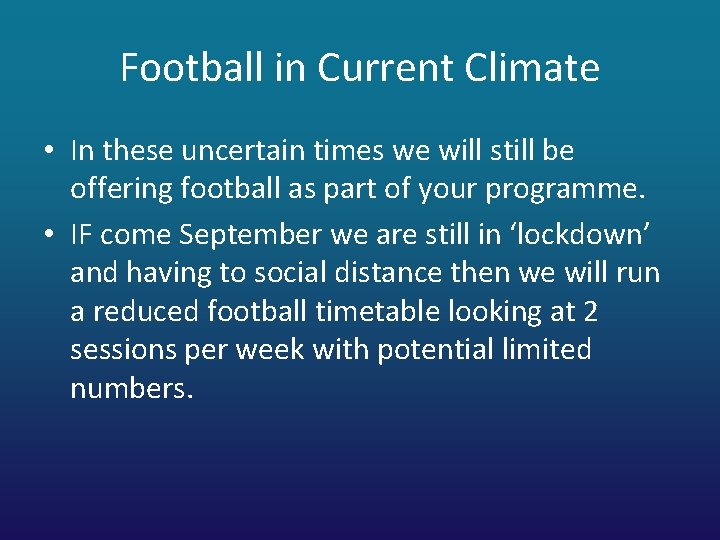 Football in Current Climate

• In these uncertain times we will still be offering football as part of your programme.

• IF come September we are still in ‘lockdown’ and having to social distance then we will run a reduced football timetable looking at 2 sessions per week with potential limited numbers.